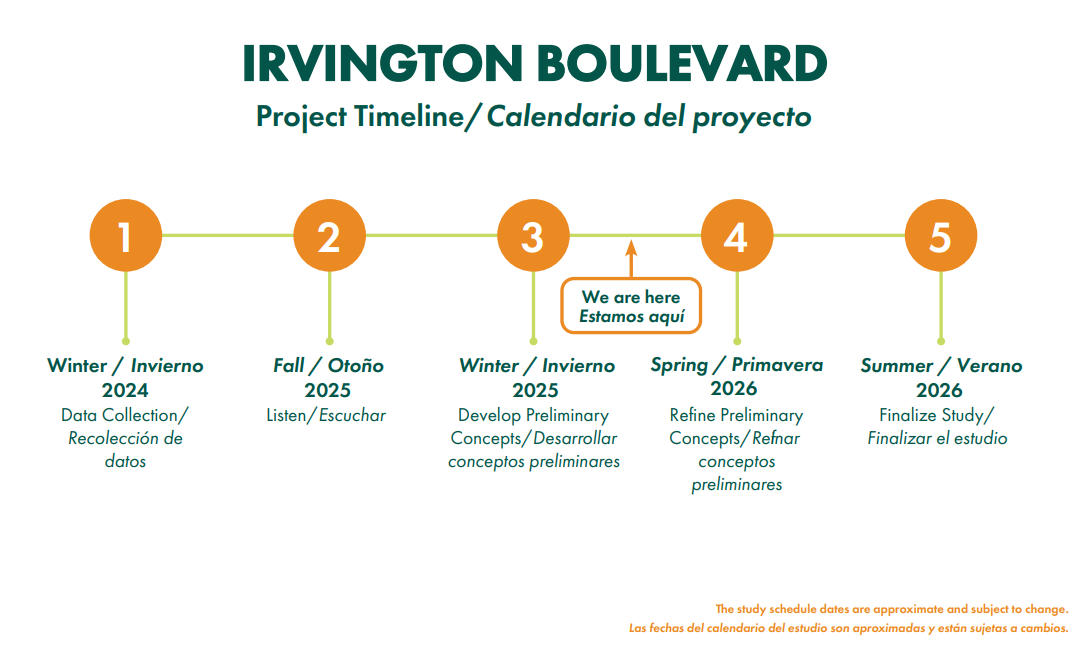 IRVINGTON BOULEVARD

Project Timeline/ Calendario del proyecto

1

2

3

4

5

We are here
Estamos aquí

Winter / Invierno
2024
Data Collection/ Recolección de datos

Fall / Otoño
2025
Listen/ Escuchar

Winter / Invierno
2025
Develop Preliminary Concepts/ Desarrollar conceptos preliminares

Spring / Primavera
2026
Refine Preliminary Concepts/ Refnar conceptos preliminares

Summer / Verano
2026
Finalize Study/ Finalizar el estudio

The study schedule dates are approximate and subject to change.
Las fechas del calendario del estudio son aproximadas y están sujetas a cambios.